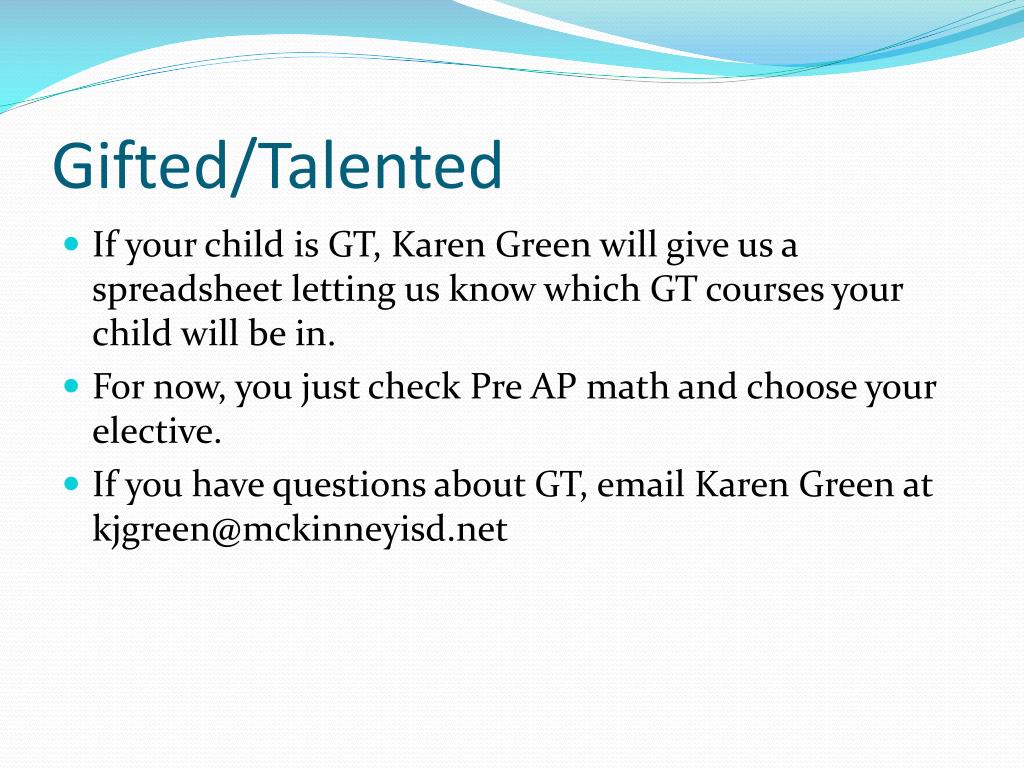 Gifted/Talented

- If your child is GT, Karen Green will give us a spreadsheet letting us know which GT courses your child will be in.
- For now, you just check Pre AP math and choose your elective.
- If you have questions about GT, email Karen Green at kjgreen@mckinneyisd.net